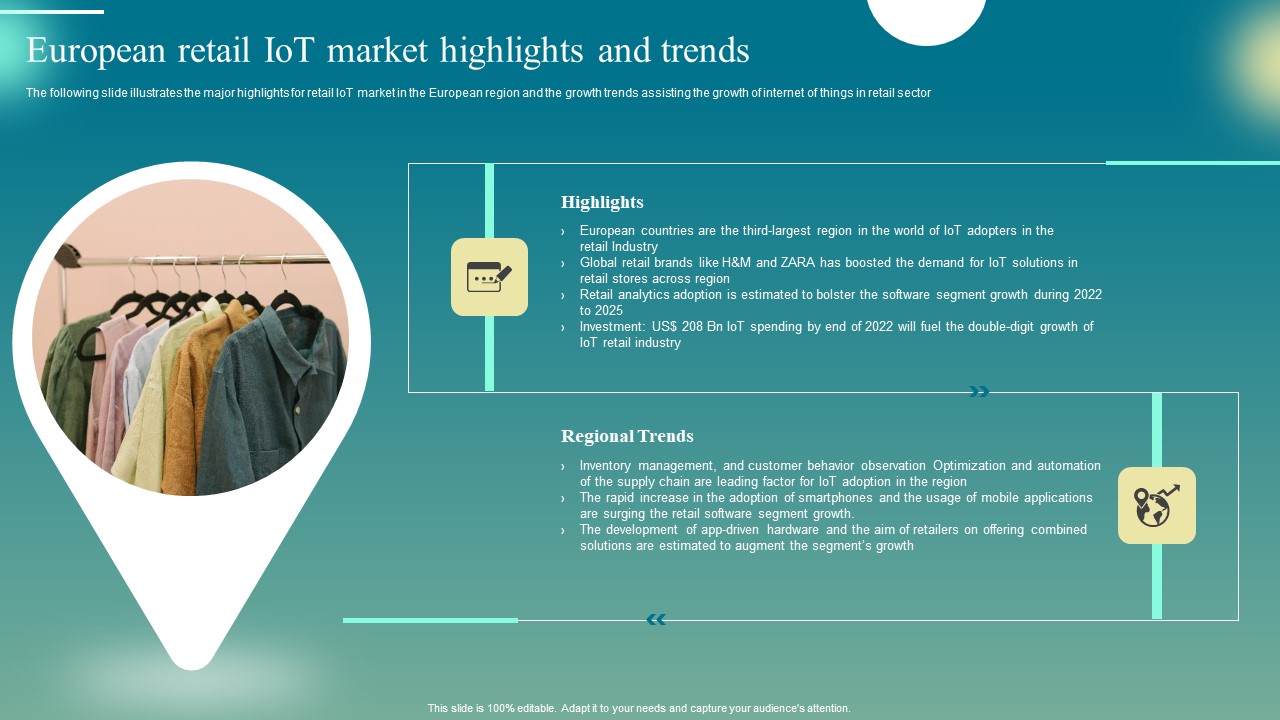 European retail IoT market highlights and trends

The following slide illustrates the major highlights for retail IoT market in the European region and the growth trends assisting the growth of internet of things in retail sector

Highlights

› European countries are the third-largest region in the world of IoT adopters in the retail Industry
› Global retail brands like H&M and ZARA has boosted the demand for IoT solutions in retail stores across region
› Retail analytics adoption is estimated to bolster the software segment growth during 2022 to 2025
› Investment: US$ 208 Bn IoT spending by end of 2022 will fuel the double-digit growth of IoT retail industry

Regional Trends

› Inventory management, and customer behavior observation Optimization and automation of the supply chain are leading factor for IoT adoption in the region
› The rapid increase in the adoption of smartphones and the usage of mobile applications are surging the retail software segment growth.
› The development of app-driven hardware and the aim of retailers on offering combined solutions are estimated to augment the segment's growth

This slide is 100% editable. Adapt it to your needs and capture your audience's attention.